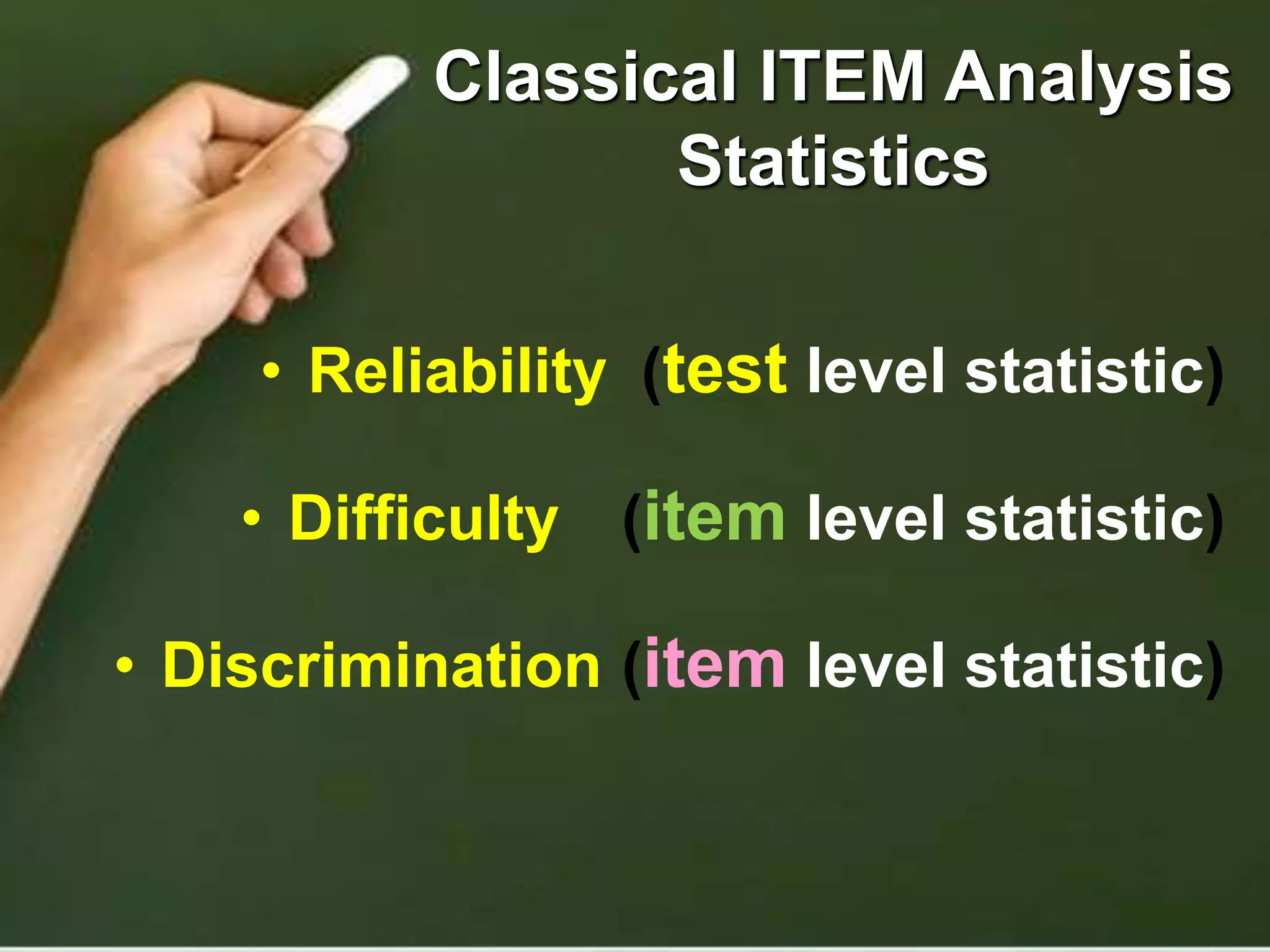 Classical ITEM Analysis Statistics

• Reliability (test level statistic)

• Difficulty (item level statistic)

• Discrimination (item level statistic)